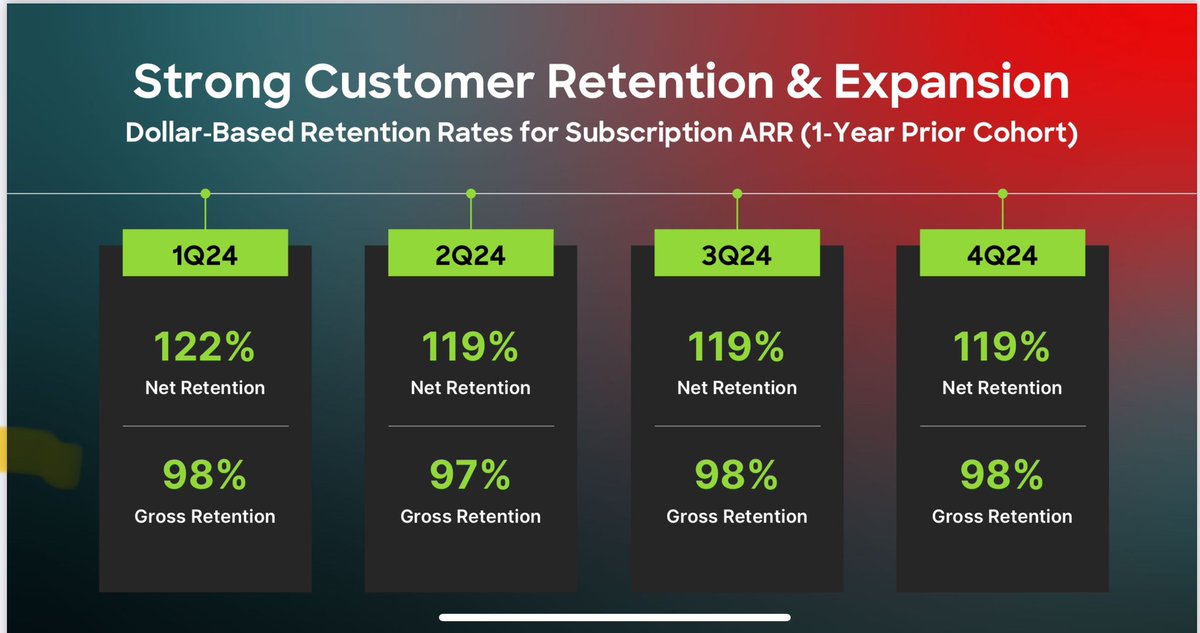 Strong Customer Retention & Expansion

Dollar-Based Retention Rates for Subscription ARR (1-Year Prior Cohort)

1Q24

122%
Net Retention

98%
Gross Retention

2Q24

119%
Net Retention

97%
Gross Retention

3Q24

119%
Net Retention

98%
Gross Retention

4Q24

119%
Net Retention

98%
Gross Retention